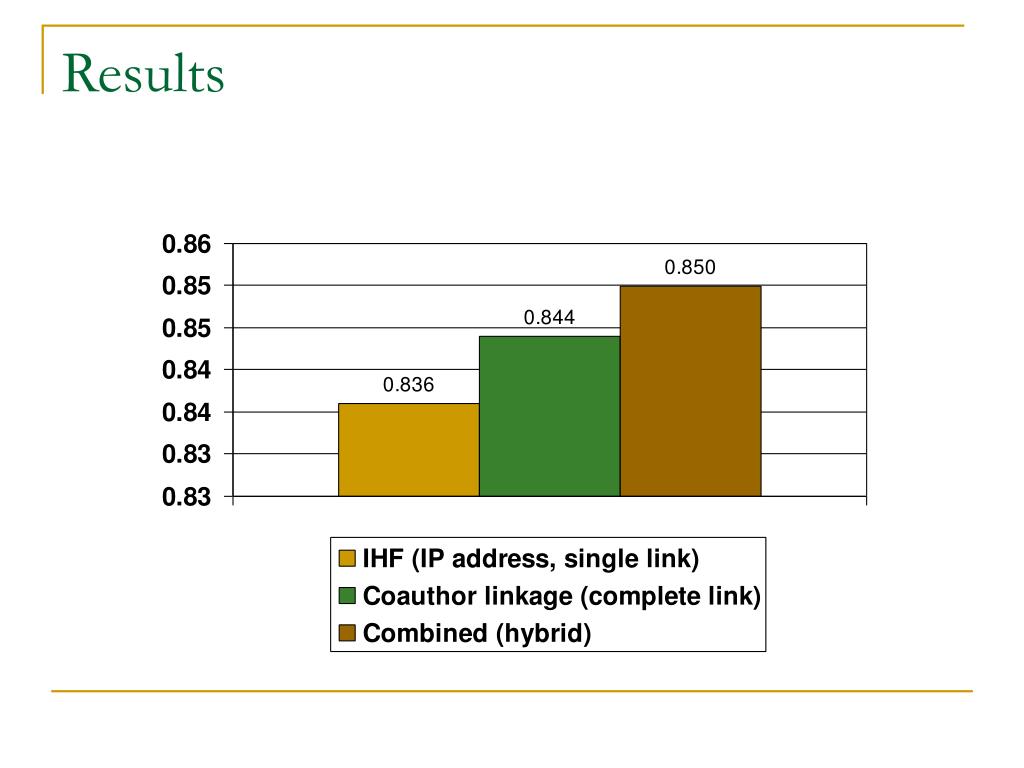 Results

0.86
0.85
0.85
0.84
0.84
0.83
0.83

0.836
0.844
0.850

IHF (IP address, single link)
Coauthor linkage (complete link)
Combined (hybrid)